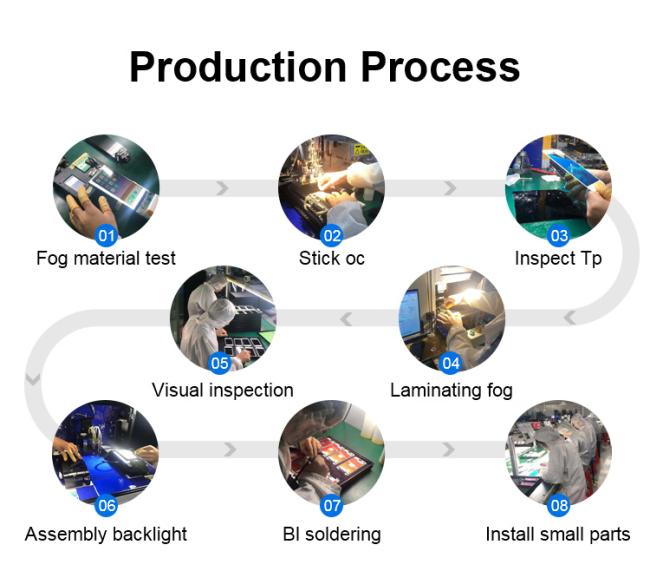 Production Process

01
Fog material test

02
Stick oc

03
Inspect Tp

04
Laminating fog

05
Visual inspection

06
Assembly backlight

07
Bl soldering

08
Install small parts